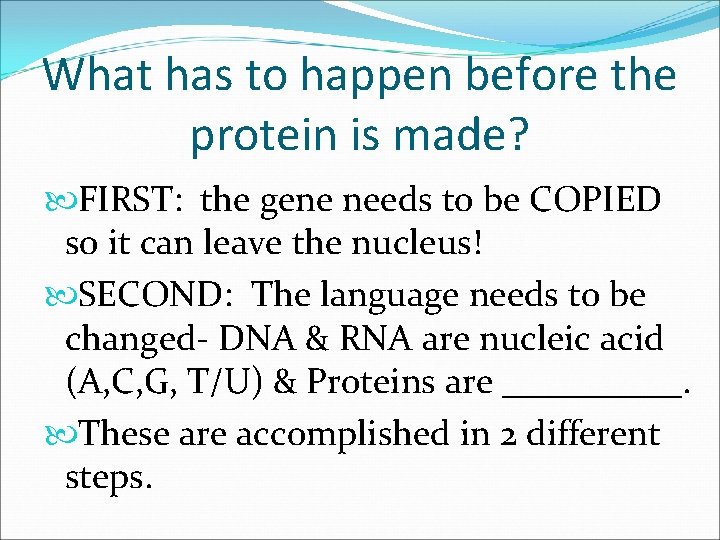 What has to happen before the protein is made?

FIRST: the gene needs to be COPIED so it can leave the nucleus!

SECOND: The language needs to be changed- DNA & RNA are nucleic acid (A,C,G, T/U) & Proteins are __________.

These are accomplished in 2 different steps.